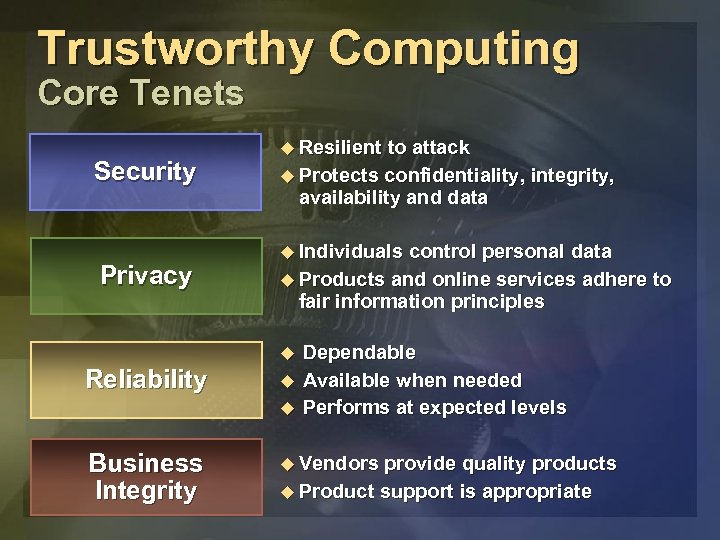 Trustworthy Computing
Core Tenets

Security

◆ Resilient to attack
◆ Protects confidentiality, integrity, availability and data

Privacy

◆ Individuals control personal data
◆ Products and online services adhere to fair information principles

Reliability

◆ Dependable
◆ Available when needed
◆ Performs at expected levels

Business Integrity

◆ Vendors provide quality products
◆ Product support is appropriate